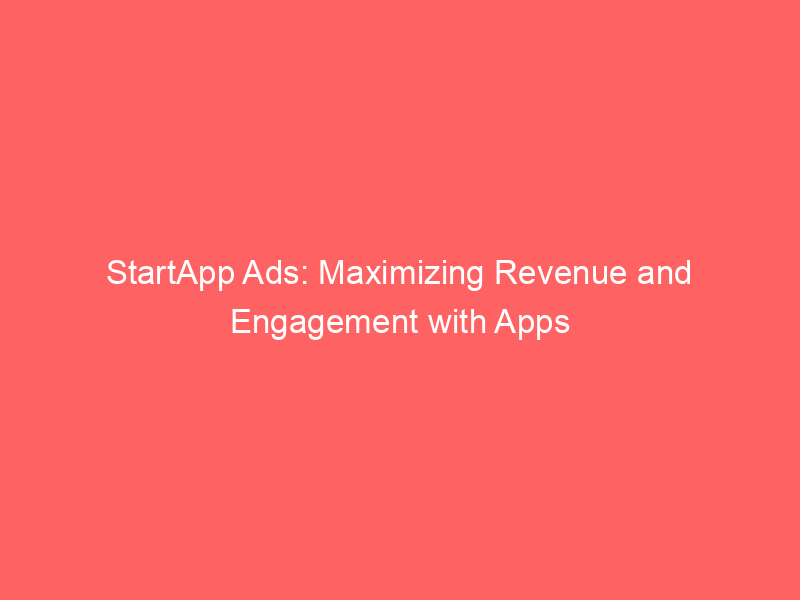 StartApp Ads: Maximizing Revenue and Engagement with Apps